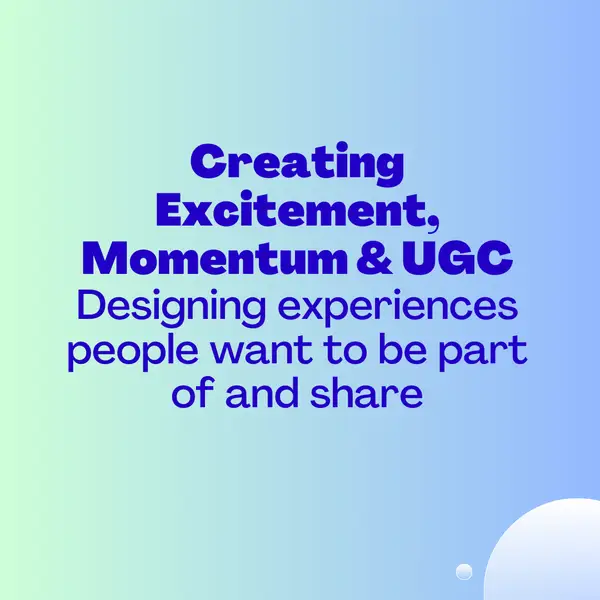 Creating Excitement, Momentum & UGC

Designing experiences people want to be part of and share